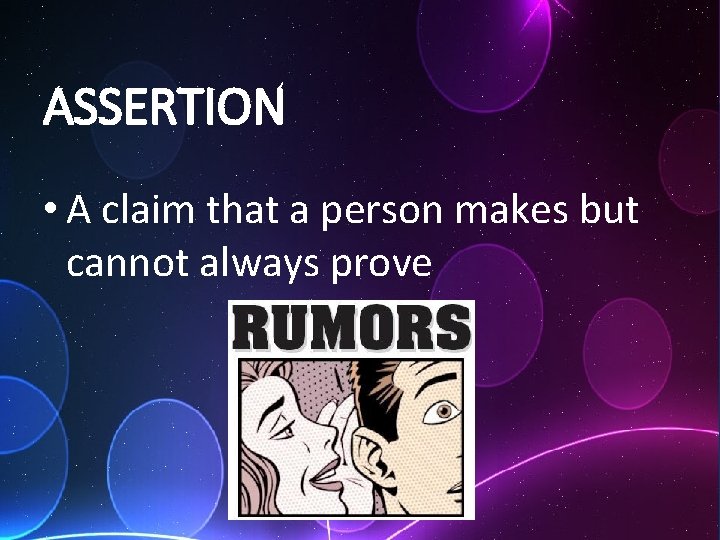 ASSERTION

• A claim that a person makes but cannot always prove

RUMORS